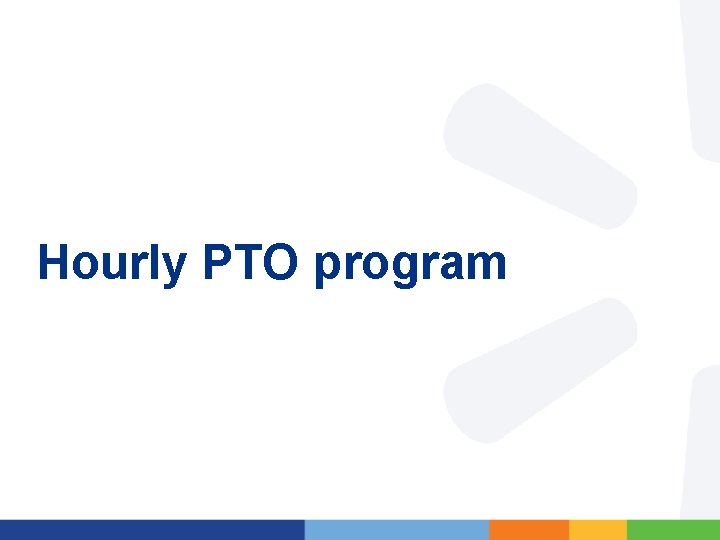 Hourly PTO program